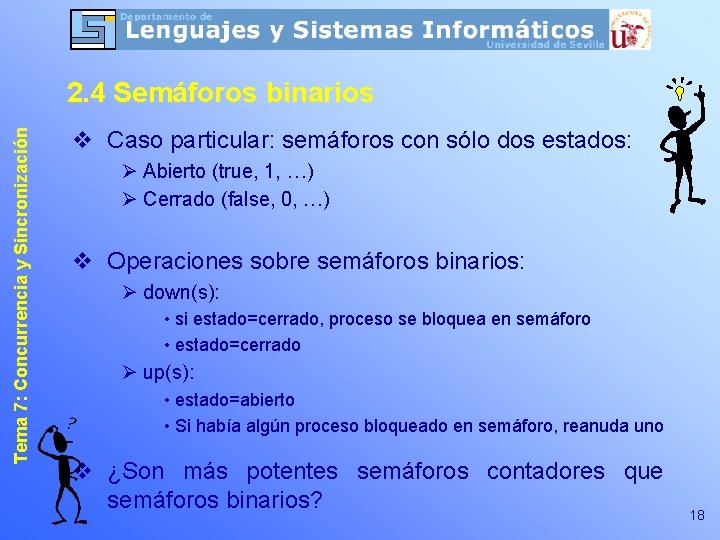 Departamento de
Lenguajes y Sistemas Informáticos
Universidad de Sevilla

Tema 7: Concurrencia y Sincronización

2.4 Semáforos binarios

❖ Caso particular: semáforos con sólo dos estados:
➢ Abierto (true, 1, …)
➢ Cerrado (false, 0, …)

❖ Operaciones sobre semáforos binarios:
➢ down(s):
• si estado=cerrado, proceso se bloquea en semáforo
• estado=cerrado
➢ up(s):
• estado=abierto
• Si había algún proceso bloqueado en semáforo, reanuda uno

❖ ¿Son más potentes semáforos contadores que semáforos binarios?

18